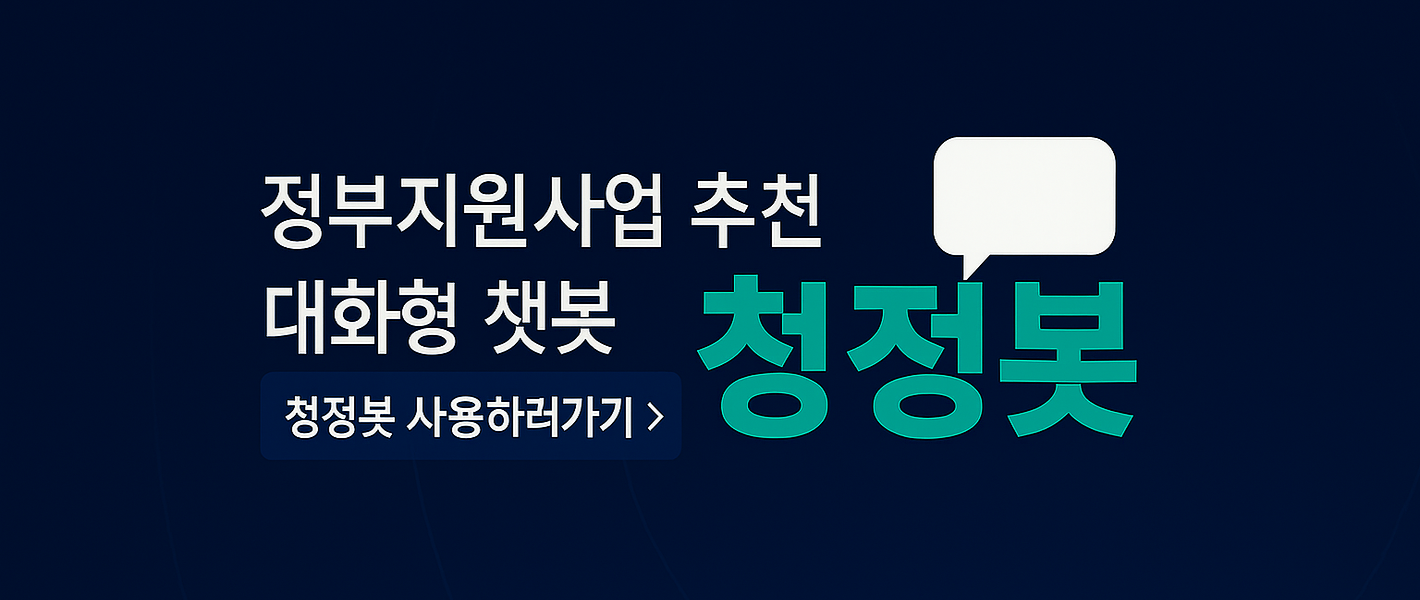 정부지원사업 추천
대화형 챗봇

청정봇 사용하러가기 >

청정봇